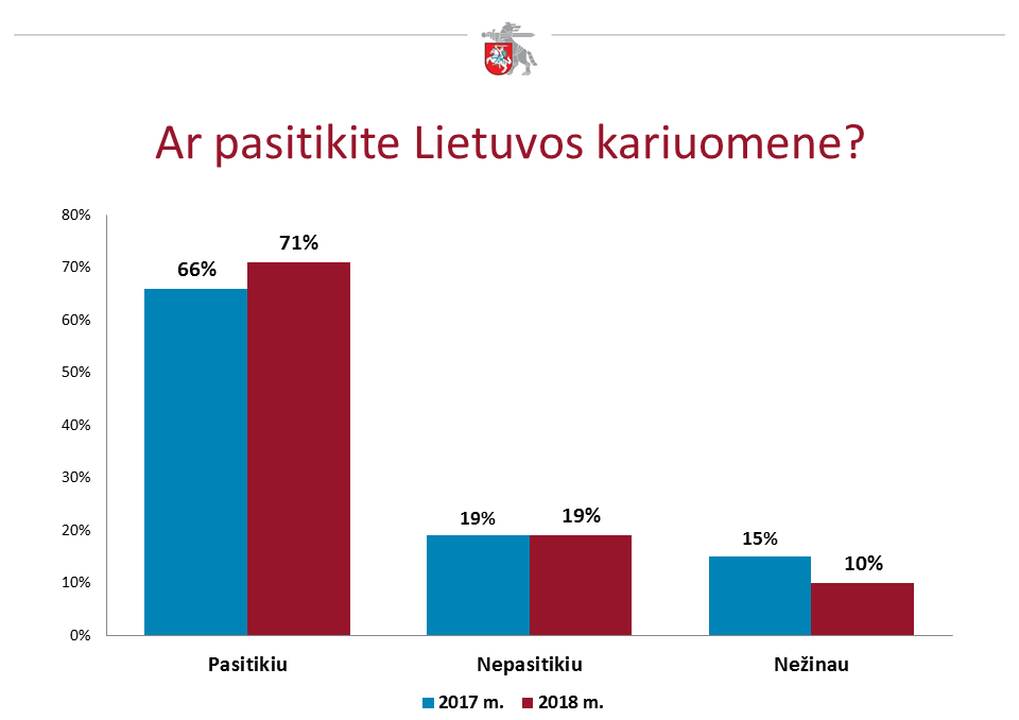 Ar pasitikite Lietuvos kariuomene?

80%
70%
60%
50%
40%
30%
20%
10%
0%

66%
71%
19%
19%
15%
10%

Pasitikiu
Nepasitikiu
Nežinau

2017 m.
2018 m.